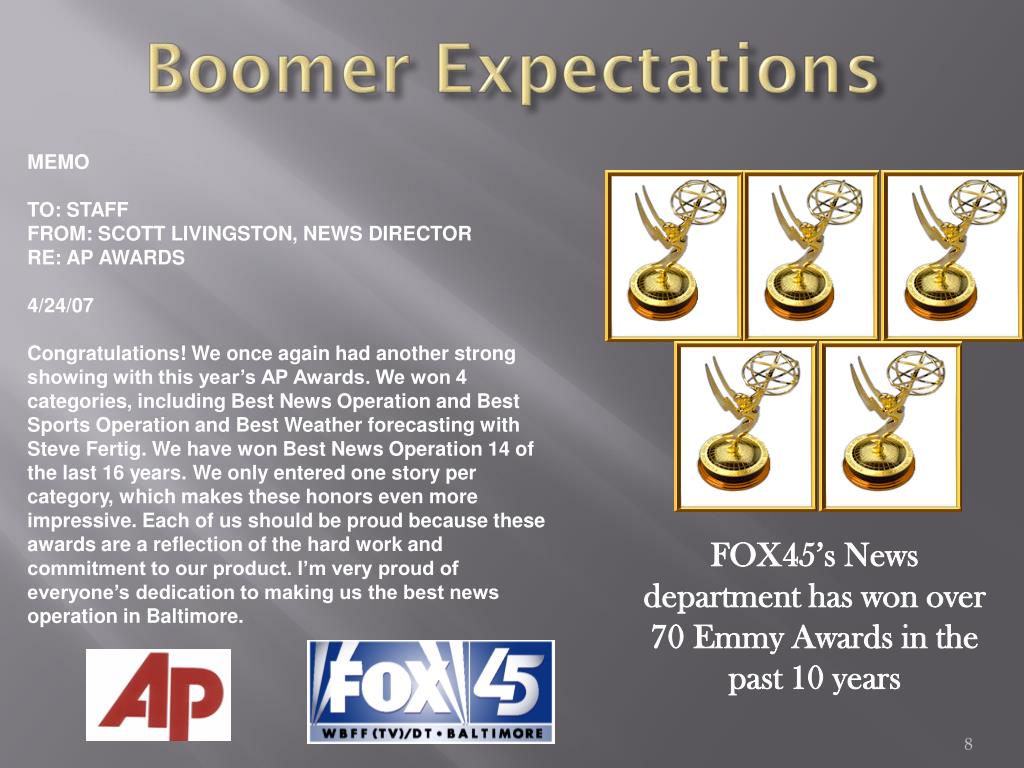 Boomer Expectations

MEMO

TO: STAFF
FROM: SCOTT LIVINGSTON, NEWS DIRECTOR
RE: AP AWARDS

4/24/07

Congratulations! We once again had another strong showing with this year's AP Awards. We won 4 categories, including Best News Operation and Best Sports Operation and Best Weather forecasting with Steve Fertig. We have won Best News Operation 14 of the last 16 years. We only entered one story per category, which makes these honors even more impressive. Each of us should be proud because these awards are a reflection of the hard work and commitment to our product. I'm very proud of everyone's dedication to making us the best news operation in Baltimore.

AP

FOX 45
WBFF (TV)/DT • BALTIMORE

FOX45's News department has won over 70 Emmy Awards in the past 10 years

8